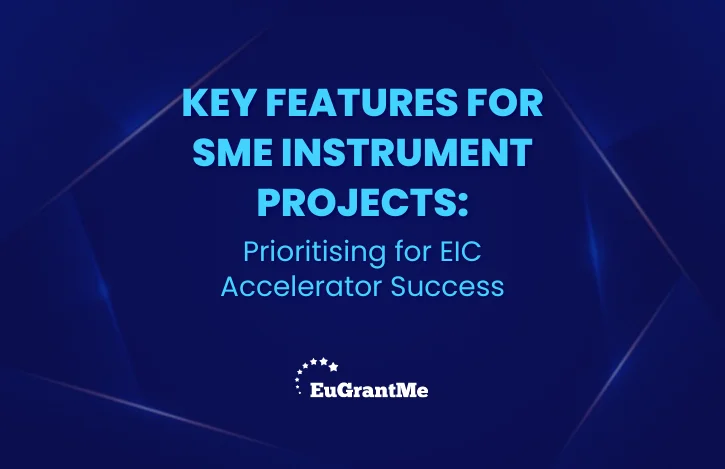 KEY FEATURES FOR SME INSTRUMENT PROJECTS:

Prioritising for EIC Accelerator Success

EuGrantMe